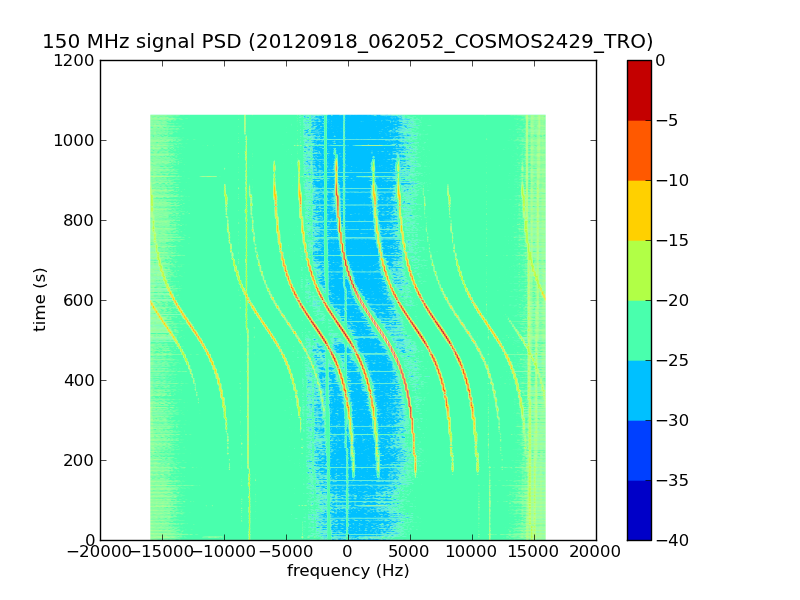 150 MHz signal PSD (20120918_062052_COSMOS2429_TRO)

1200
1000
800
600
400
200
0

time (s)

−20000 −15000 −10000 −5000 0 5000 10000 15000 20000

frequency (Hz)

0
−5
−10
−15
−20
−25
−30
−35
−40